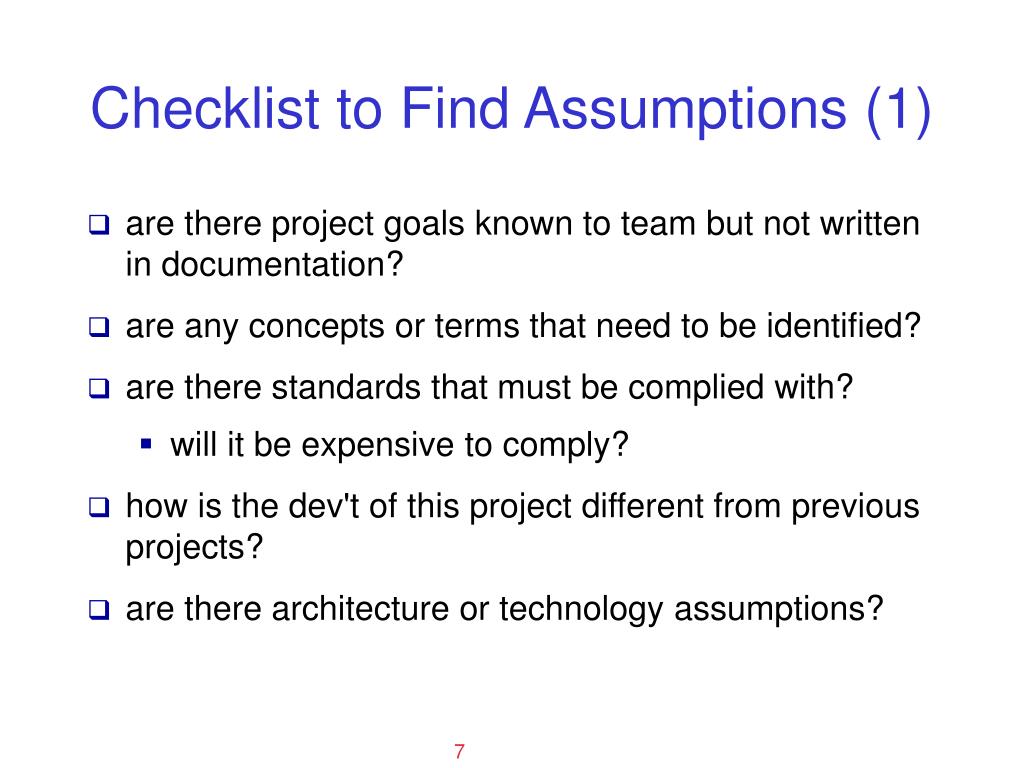 Checklist to Find Assumptions (1)

❑ are there project goals known to team but not written in documentation?

❑ are any concepts or terms that need to be identified?

❑ are there standards that must be complied with?

▪ will it be expensive to comply?

❑ how is the dev't of this project different from previous projects?

❑ are there architecture or technology assumptions?

7